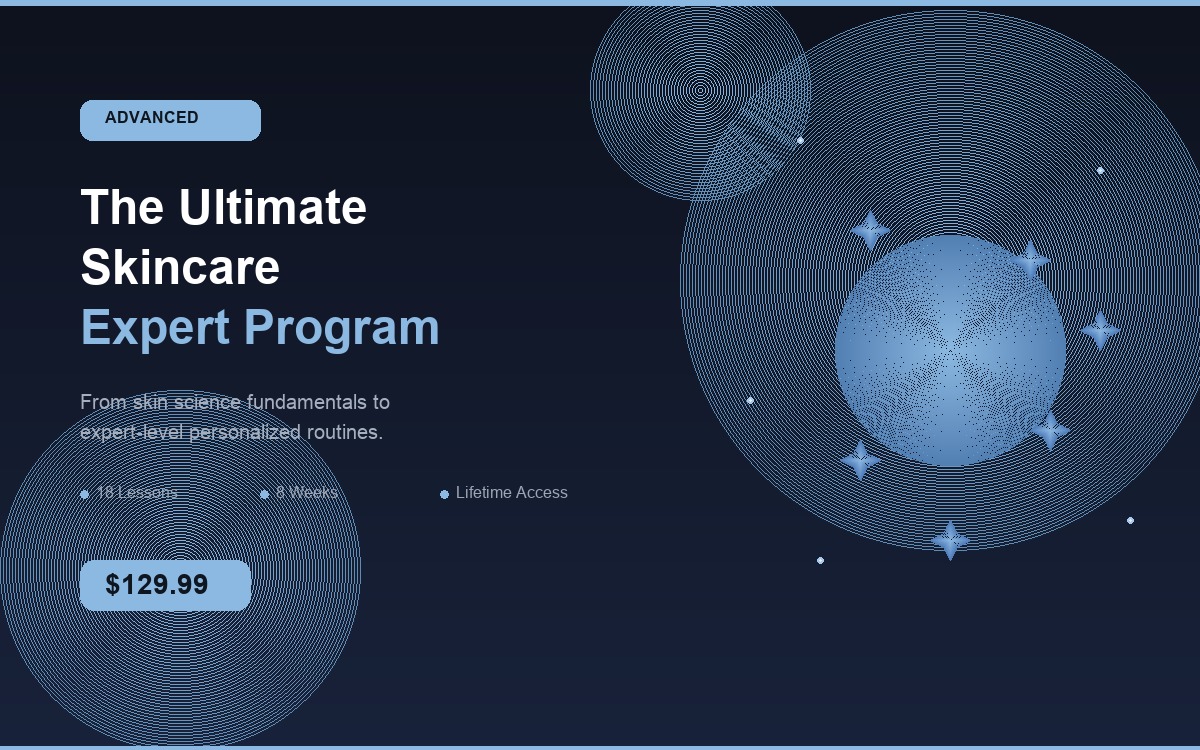 ADVANCED

The Ultimate Skincare Expert Program

From skin science fundamentals to expert-level personalized routines.

18 Lessons

8 Weeks

Lifetime Access

$129.99